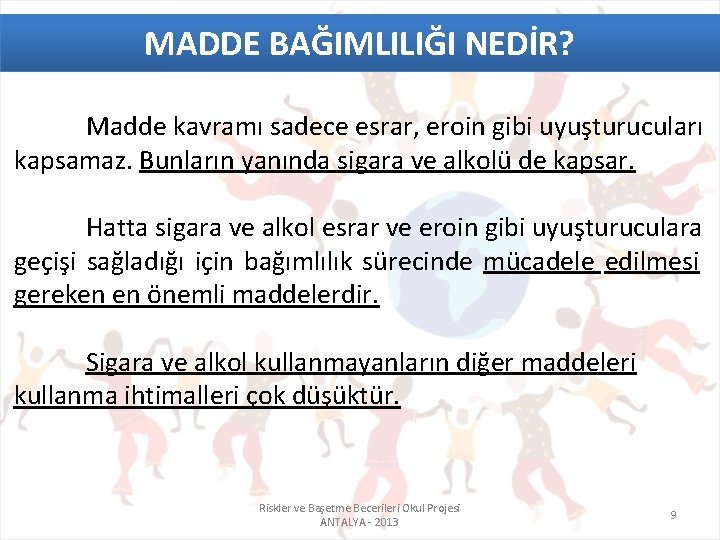 MADDE BAĞIMLILIĞI NEDİR?

Madde kavramı sadece esrar, eroin gibi uyuşturucuları kapsamaz. Bunların yanında sigara ve alkolü de kapsar.

Hatta sigara ve alkol esrar ve eroin gibi uyuşturuculara geçişi sağladığı için bağımlılık sürecinde mücadele edilmesi gereken en önemli maddelerdir.

Sigara ve alkol kullanmayanların diğer maddeleri kullanma ihtimalleri çok düşüktür.

Riskler ve Başetme Becerileri Okul Projesi
ANTALYA - 2013

9